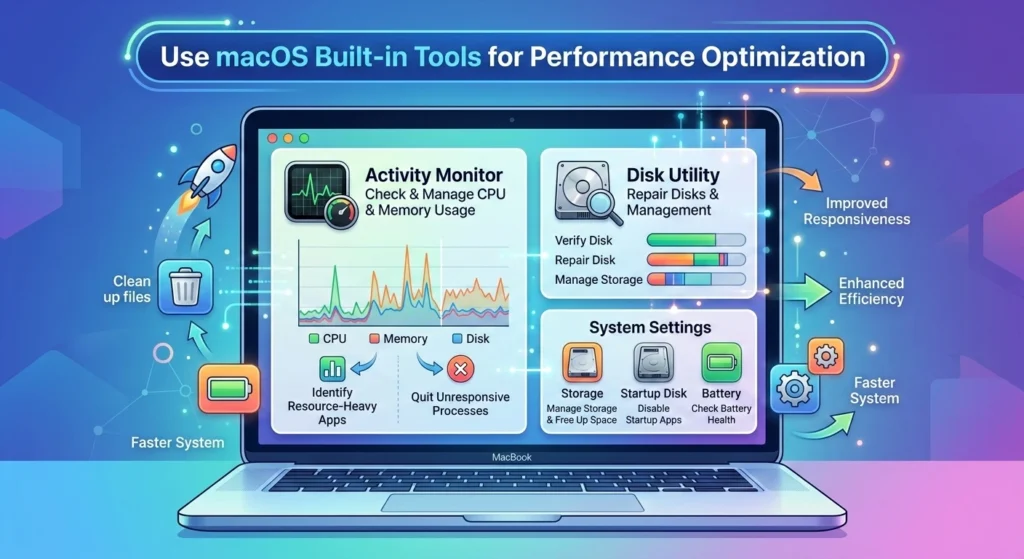 Use macOS Built-in Tools for Performance Optimization

Clean up files

Faster System

Activity Monitor
Check & Manage CPU & Memory Usage

CPU Memory Disk

Identify Resource-Heavy Apps

Quit Unresponsive Processes

Disk Utility
Repair Disks & Management

Verify Disk
Repair Disk
Manage Storage

System Settings

Storage
Manage Storage & Free Up Space

Startup Disk
Disable Startup Apps

Battery
Check Battery Health

Improved Responsiveness

Enhanced Efficiency

Faster System

MacBook